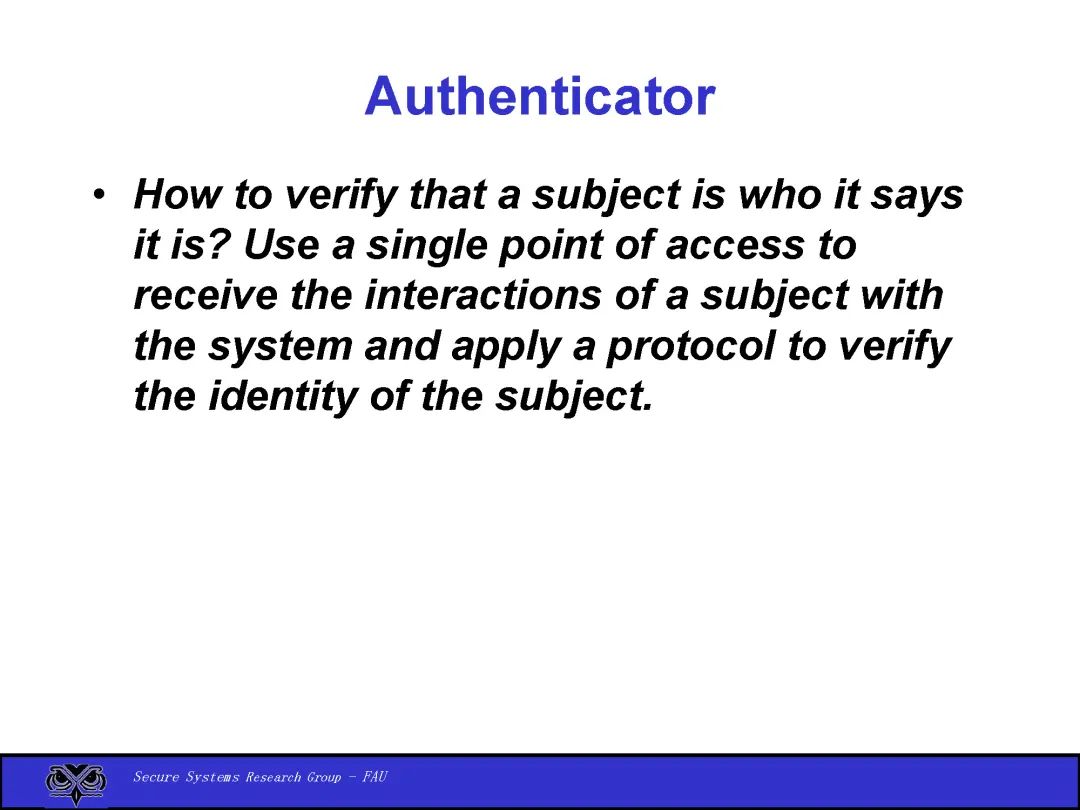 Authenticator

• How to verify that a subject is who it says it is? Use a single point of access to receive the interactions of a subject with the system and apply a protocol to verify the identity of the subject.

Secure Systems Research Group - FAU